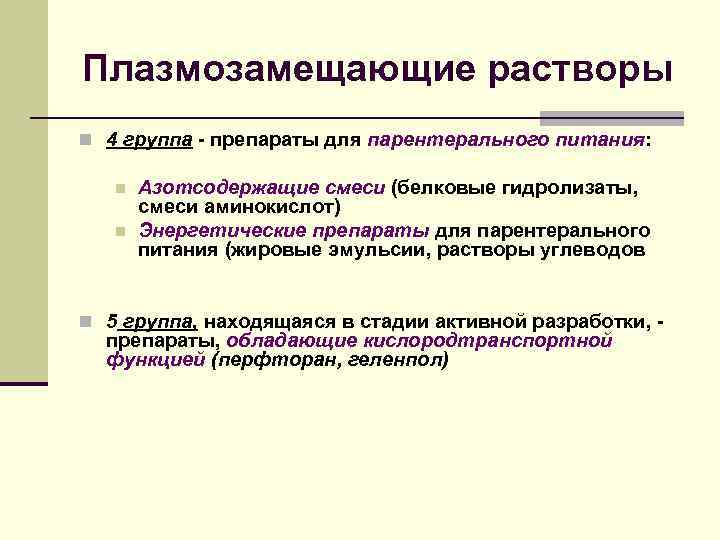 Плазмозамещающие растворы

4 группа - препараты для парентерального питания:

Азотсодержащие смеси (белковые гидролизаты, смеси аминокислот)

Энергетические препараты для парентерального питания (жировые эмульсии, растворы углеводов

5 группа, находящаяся в стадии активной разработки, - препараты, обладающие кислородтранспортной функцией (перфторан, геленпол)